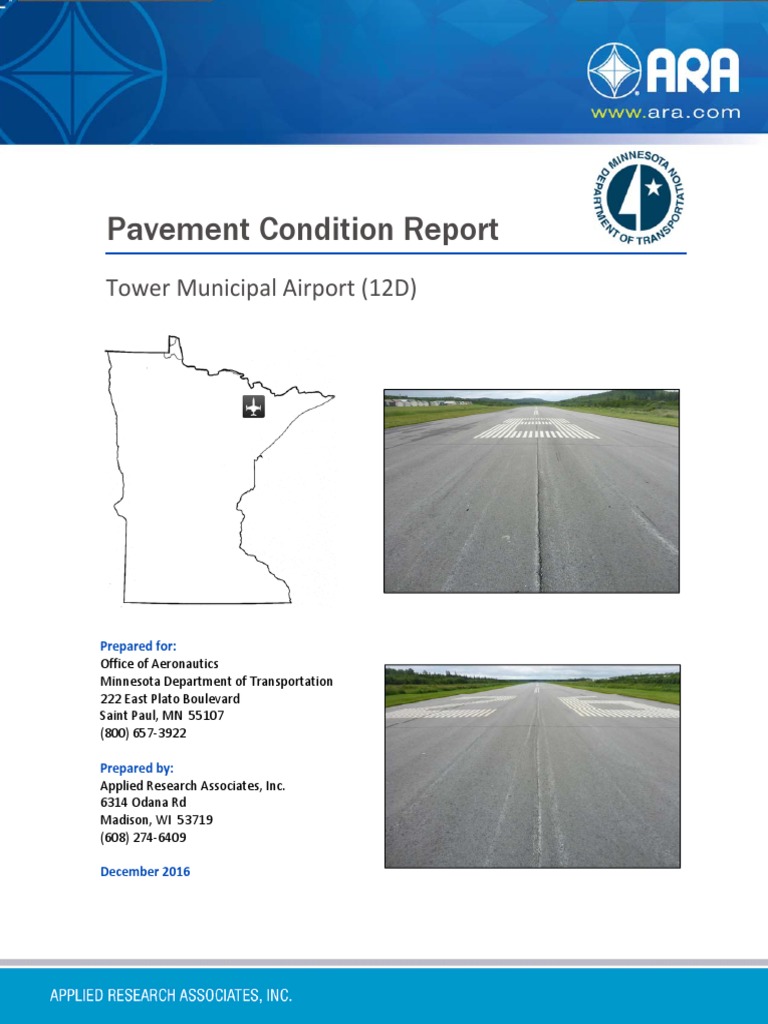 ARA
www.ara.com

MINNESOTA DEPARTMENT OF TRANSPORTATION

Pavement Condition Report

Tower Municipal Airport (12D)

Prepared for:
Office of Aeronautics
Minnesota Department of Transportation
222 East Plato Boulevard
Saint Paul, MN 55107
(800) 657-3922

Prepared by:
Applied Research Associates, Inc.
6314 Odana Rd
Madison, WI 53719
(608) 274-6409

December 2016

APPLIED RESEARCH ASSOCIATES, INC.